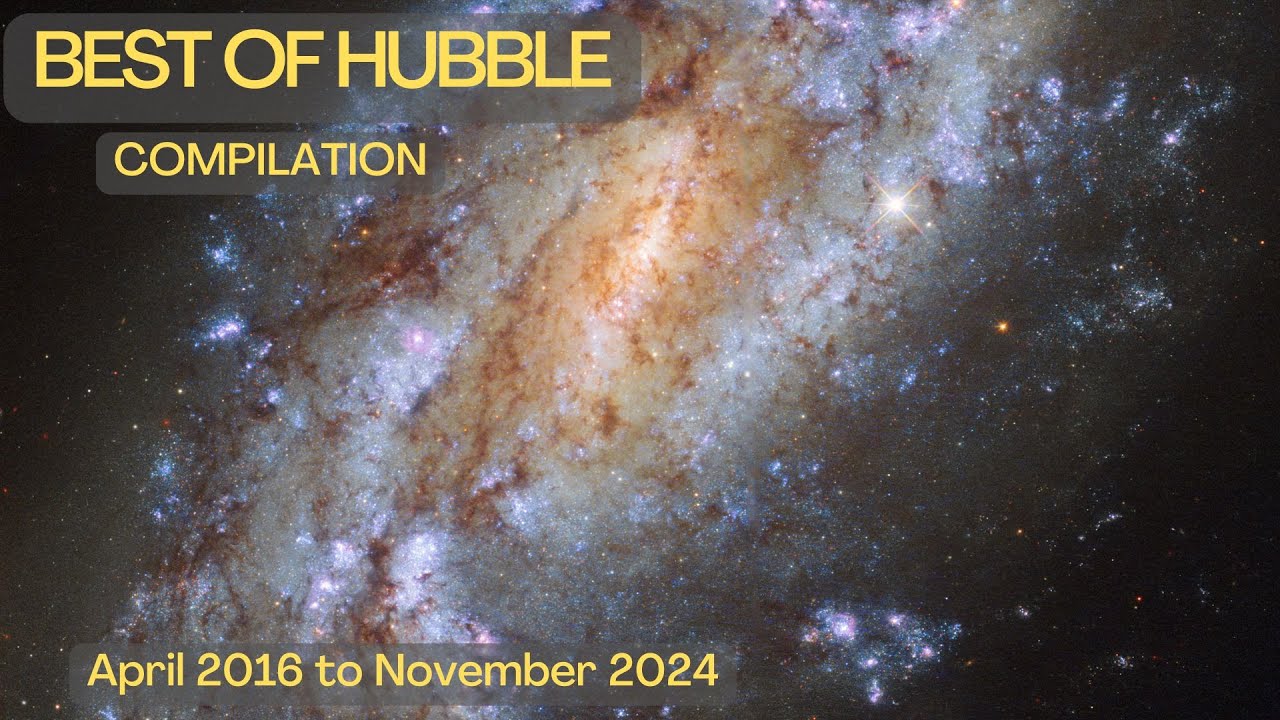 BEST OF HUBBLE

COMPILATION

April 2016 to November 2024